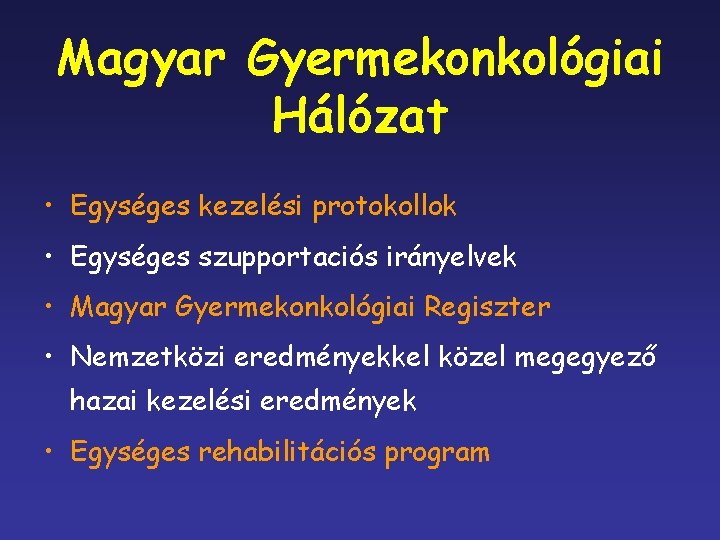 Magyar Gyermekonkológiai Hálózat

• Egységes kezelési protokollok
• Egységes szupportaciós irányelvek
• Magyar Gyermekonkológiai Regiszter
• Nemzetközi eredményekkel közel megegyező hazai kezelési eredmények
• Egységes rehabilitációs program